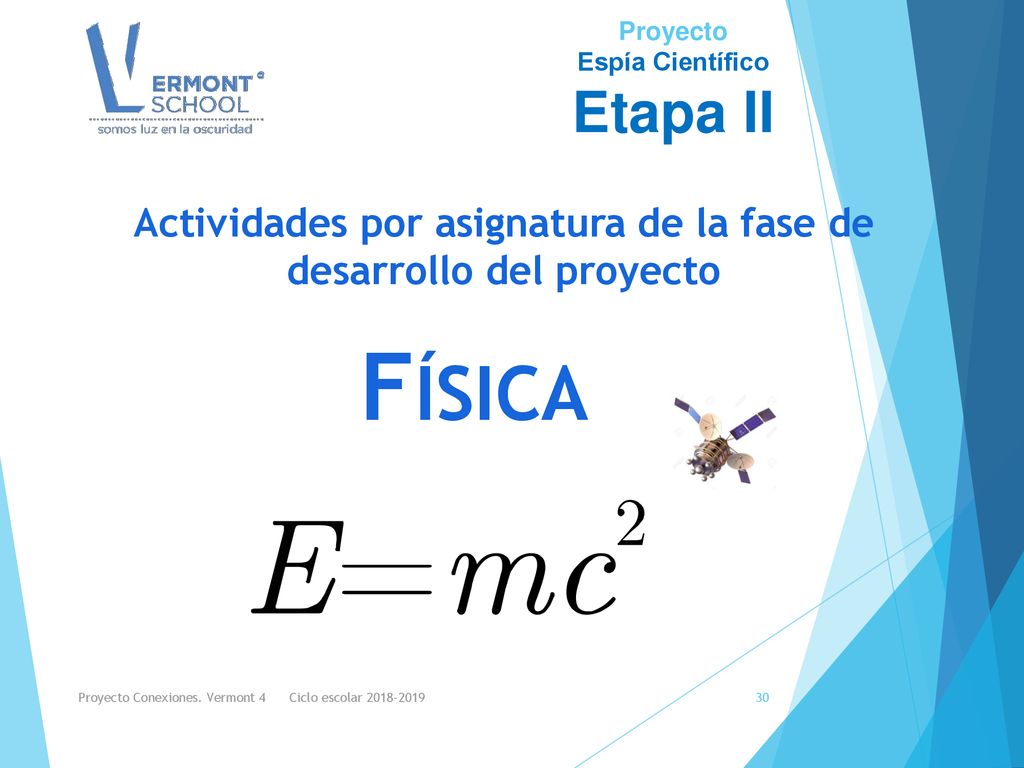 VERMONT SCHOOL
somos luz en la oscuridad

Proyecto
Espía Científico
Etapa II

Actividades por asignatura de la fase de desarrollo del proyecto

FÍSICA

$E=mc^2$

Proyecto Conexiones. Vermont 4 Ciclo escolar 2018-2019 30